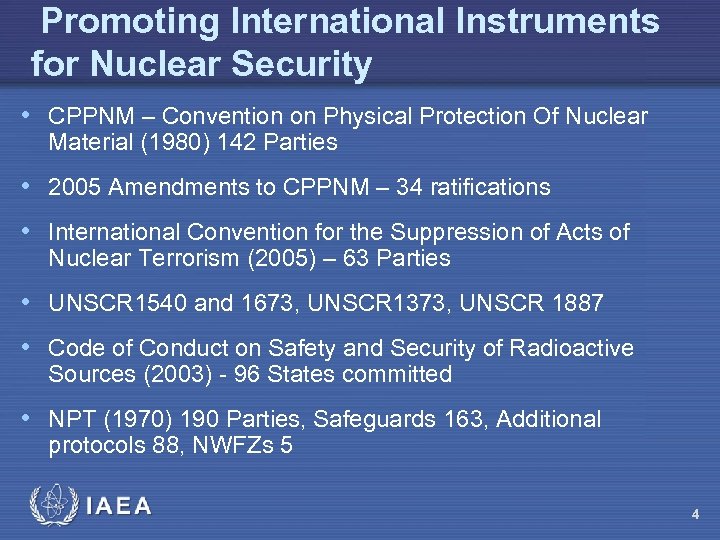 Promoting International Instruments for Nuclear Security

• CPPNM – Convention on Physical Protection Of Nuclear Material (1980) 142 Parties

• 2005 Amendments to CPPNM – 34 ratifications

• International Convention for the Suppression of Acts of Nuclear Terrorism (2005) – 63 Parties

• UNSCR1540 and 1673, UNSCR1373, UNSCR 1887

• Code of Conduct on Safety and Security of Radioactive Sources (2003) - 96 States committed

• NPT (1970) 190 Parties, Safeguards 163, Additional protocols 88, NWFZs 5

IAEA

4